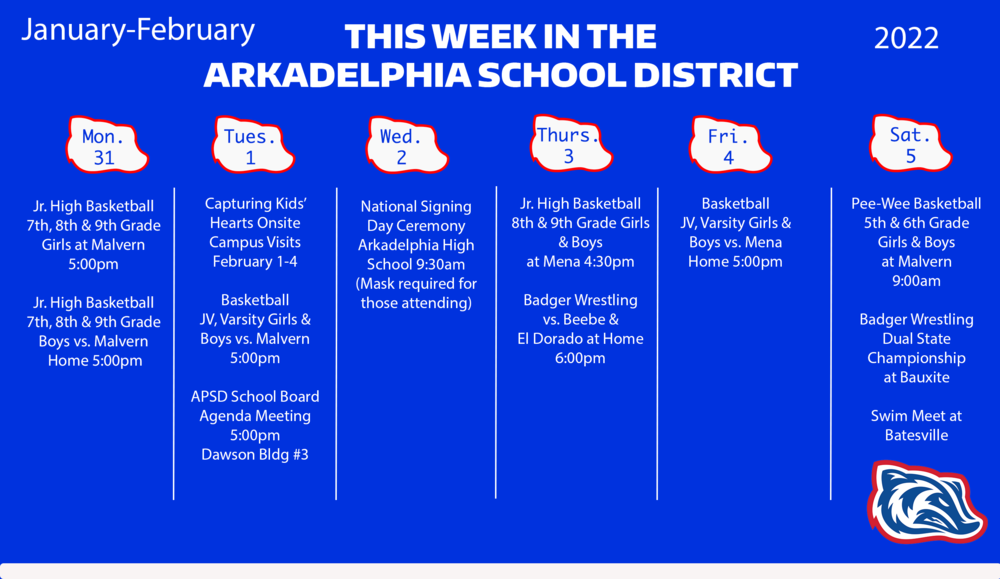 January-February

THIS WEEK IN THE ARKADELPHIA SCHOOL DISTRICT

2022

Mon. 31

Jr. High Basketball 7th, 8th & 9th Grade Girls at Malvern 5:00pm

Jr. High Basketball 7th, 8th & 9th Grade Boys vs. Malvern Home 5:00pm

Tues. 1

Capturing Kids' Hearts Onsite Campus Visits February 1-4

Basketball JV, Varsity Girls & Boys vs. Malvern 5:00pm

APSD School Board Agenda Meeting 5:00pm Dawson Bldg #3

Wed. 2

National Signing Day Ceremony Arkadelphia High School 9:30am (Mask required for those attending)

Thurs. 3

Jr. High Basketball 8th & 9th Grade Girls & Boys at Mena 4:30pm

Badger Wrestling vs. Beebe & El Dorado at Home 6:00pm

Fri. 4

Basketball JV, Varsity Girls & Boys vs. Mena Home 5:00pm

Sat. 5

Pee-Wee Basketball 5th & 6th Grade Girls & Boys at Malvern 9:00am

Badger Wrestling Dual State Championship at Bauxite

Swim Meet at Batesville